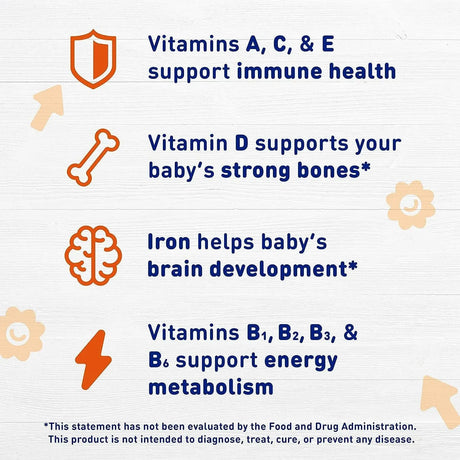 Vitamins A, C, & E support immune health

Vitamin D supports your baby's strong bones*

Iron helps baby's brain development*

Vitamins $B_1$, $B_2$, $B_3$, & $B_6$ support energy metabolism

*This statement has not been evaluated by the Food and Drug Administration. This product is not intended to diagnose, treat, cure, or prevent any disease.